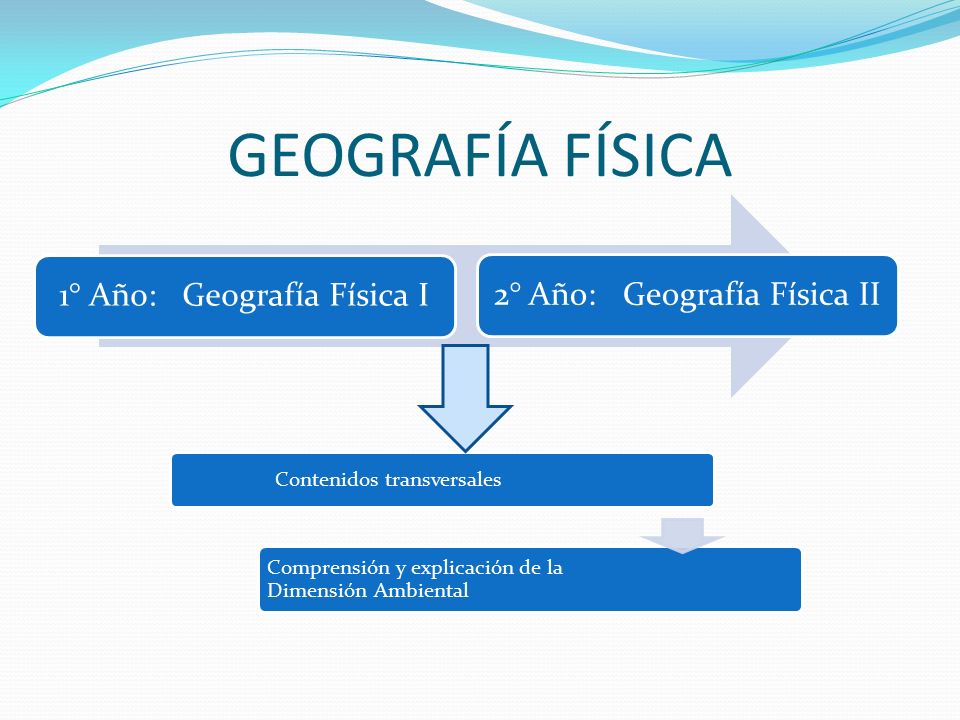 GEOGRAFÍA FÍSICA

1° Año: Geografía Física I

2° Año: Geografía Física II

Contenidos transversales

Comprensión y explicación de la Dimensión Ambiental